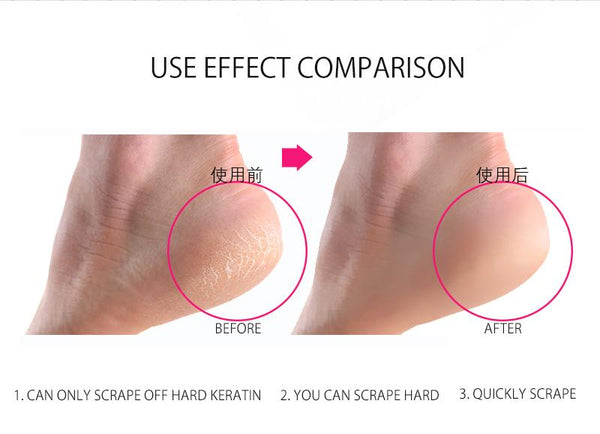 USE EFFECT COMPARISON

使用前

BEFORE

使用后

AFTER

1. CAN ONLY SCRAPE OFF HARD KERATIN 2. YOU CAN SCRAPE HARD 3. QUICKLY SCRAPE